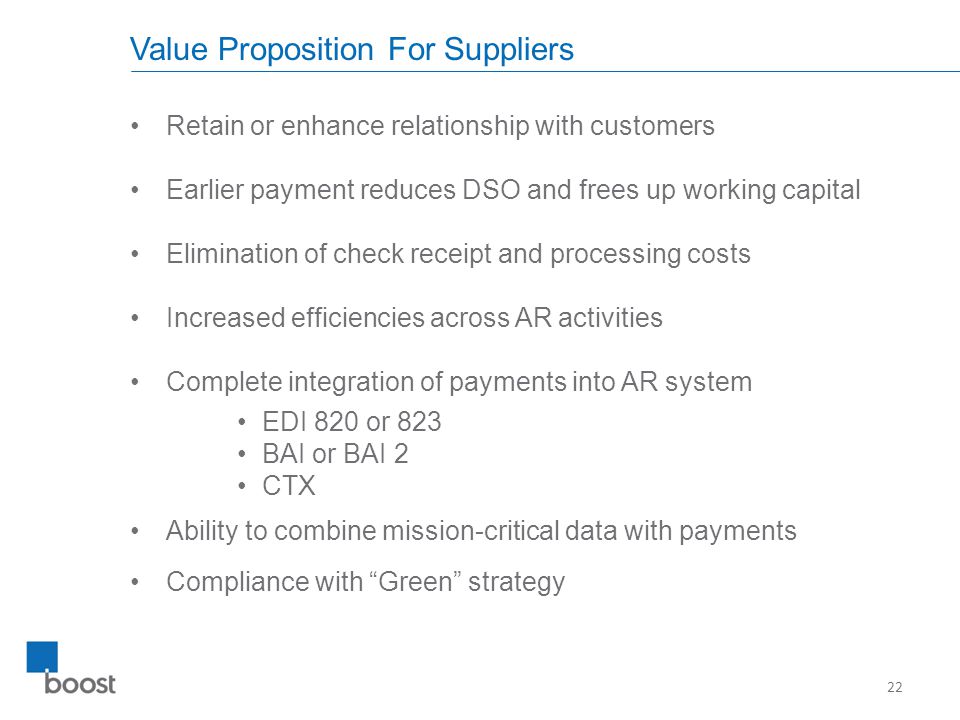 Value Proposition For Suppliers

• Retain or enhance relationship with customers

• Earlier payment reduces DSO and frees up working capital

• Elimination of check receipt and processing costs

• Increased efficiencies across AR activities

• Complete integration of payments into AR system
  • EDI 820 or 823
  • BAI or BAI 2
  • CTX

• Ability to combine mission-critical data with payments

• Compliance with “Green” strategy

boost

22